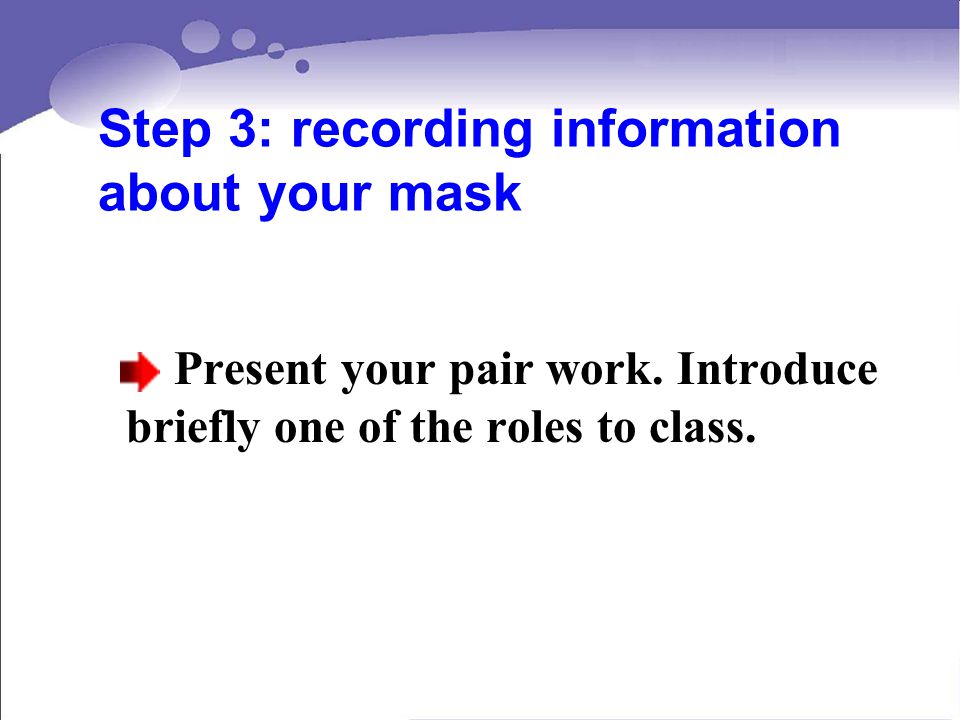 Step 3: recording information about your mask

Present your pair work. Introduce briefly one of the roles to class.